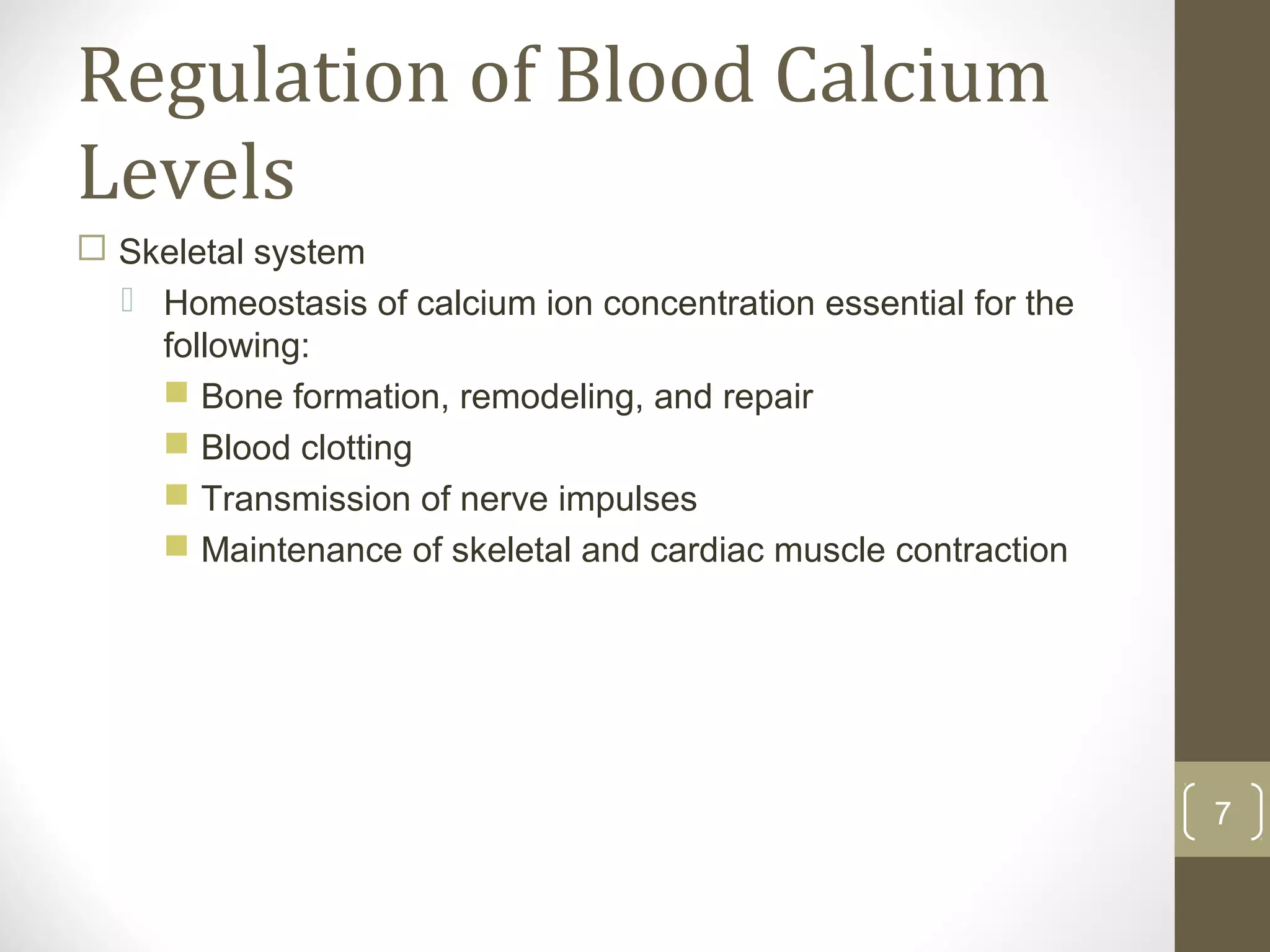 Regulation of Blood Calcium Levels

Skeletal system

Homeostasis of calcium ion concentration essential for the following:

Bone formation, remodeling, and repair

Blood clotting

Transmission of nerve impulses

Maintenance of skeletal and cardiac muscle contraction

7